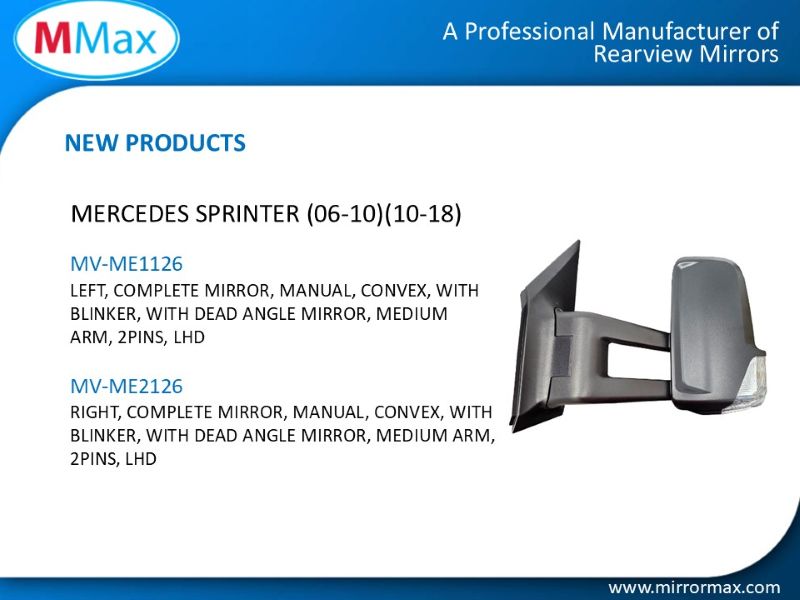 MMax

A Professional Manufacturer of Rearview Mirrors

NEW PRODUCTS

MERCEDES SPRINTER (06-10)(10-18)

MV-ME1126
LEFT, COMPLETE MIRROR, MANUAL, CONVEX, WITH BLINKER, WITH DEAD ANGLE MIRROR, MEDIUM ARM, 2PINS, LHD

MV-ME2126
RIGHT, COMPLETE MIRROR, MANUAL, CONVEX, WITH BLINKER, WITH DEAD ANGLE MIRROR, MEDIUM ARM, 2PINS, LHD

www.mirrormax.com